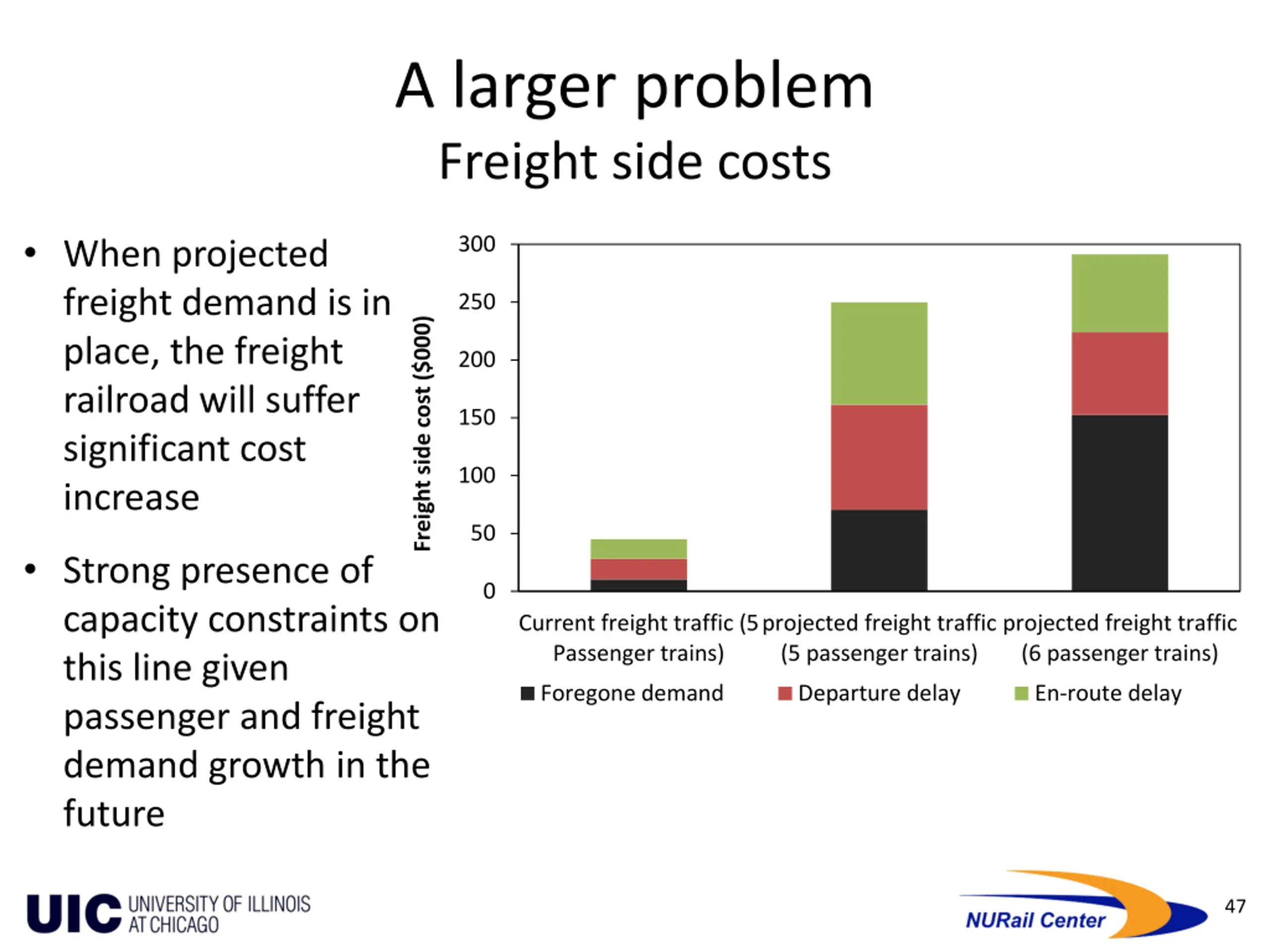 A larger problem
Freight side costs

• When projected freight demand is in place, the freight railroad will suffer significant cost increase

• Strong presence of capacity constraints on this line given passenger and freight demand growth in the future

Freight side cost ($000)
300
250
200
150
100
50
0

Current freight traffic (5 Passenger trains)
projected freight traffic (5 passenger trains)
projected freight traffic (6 passenger trains)

Foregone demand
Departure delay
En-route delay

UIC UNIVERSITY OF ILLINOIS AT CHICAGO

NURail Center

47